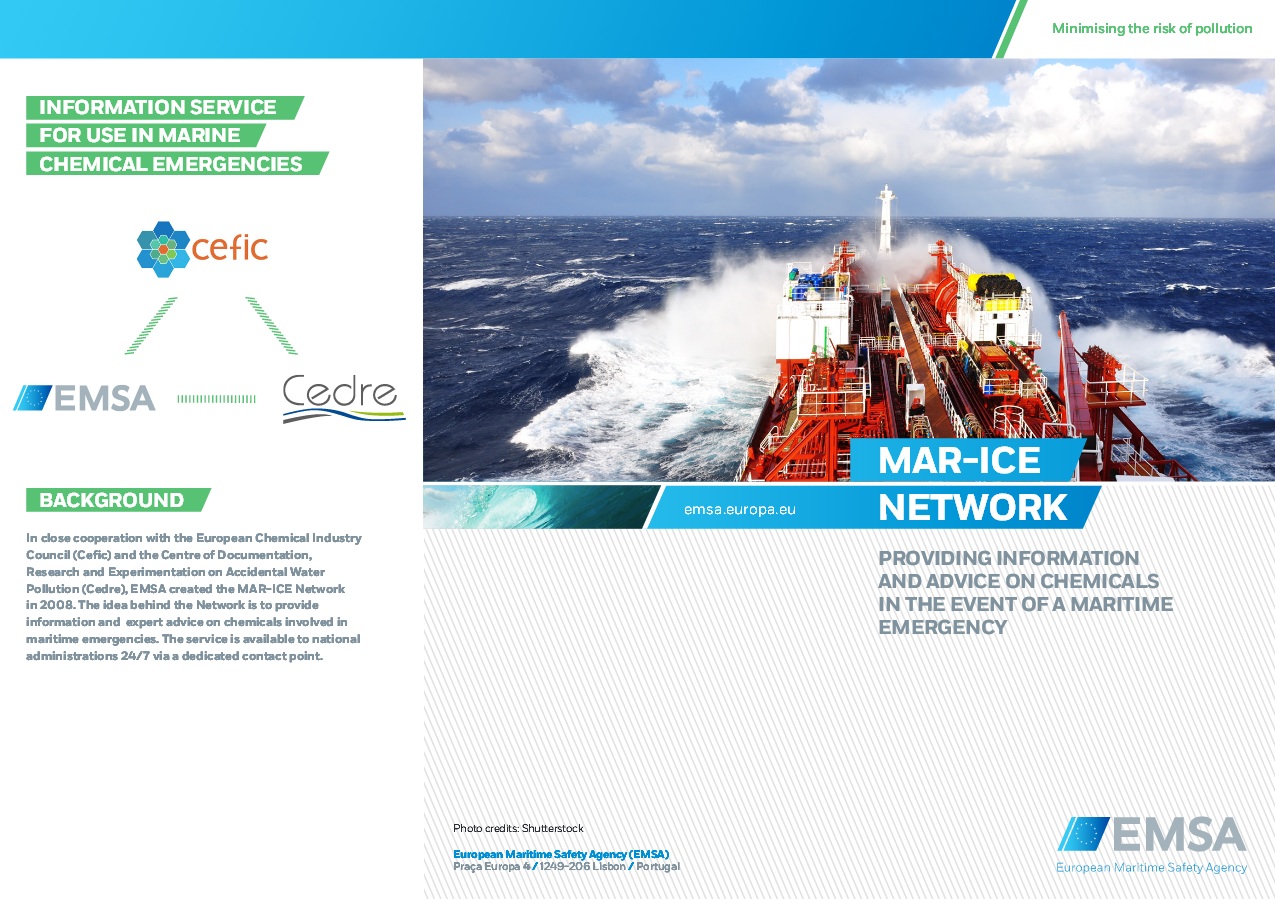 Minimising the risk of pollution

INFORMATION SERVICE FOR USE IN MARINE CHEMICAL EMERGENCIES

cefic

EMSA

Cedre

BACKGROUND

In close cooperation with the European Chemical Industry Council (Cefic) and the Centre of Documentation, Research and Experimentation on Accidental Water Pollution (Cedre), EMSA created the MAR-ICE Network in 2008. The idea behind the Network is to provide information and expert advice on chemicals involved in maritime emergencies. The service is available to national administrations 24/7 via a dedicated contact point.

emsa.europa.eu

MAR-ICE NETWORK

PROVIDING INFORMATION AND ADVICE ON CHEMICALS IN THE EVENT OF A MARITIME EMERGENCY

Photo credits: Shutterstock

European Maritime Safety Agency (EMSA)
Praça Europa 4 / 1249-206 Lisbon / Portugal

EMSA
European Maritime Safety Agency